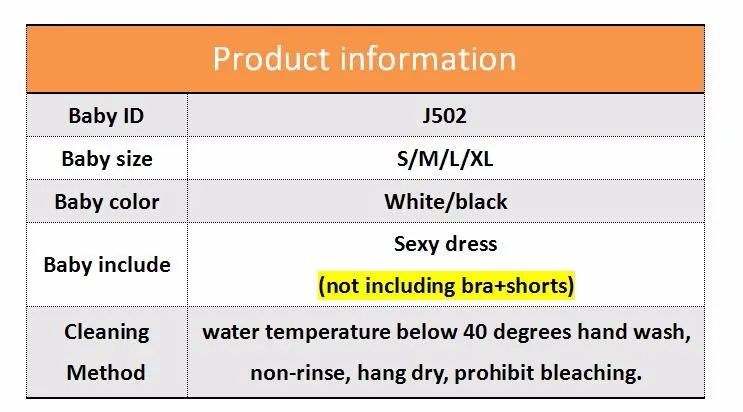 | Product information | |
|---|---|
| Baby ID | J502 |
| Baby size | S/M/L/XL |
| Baby color | White/black |
| Baby include | Sexy dress (not including bra+shorts) |
| Cleaning Method | water temperature below 40 degrees hand wash, non-rinse, hang dry, prohibit bleaching. |